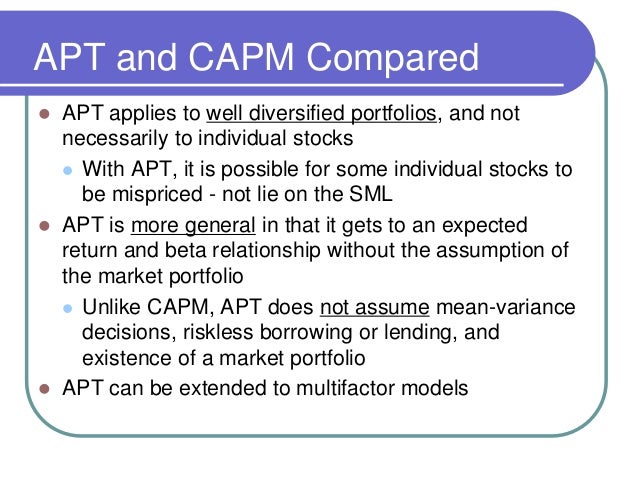 APT and CAPM Compared

- APT applies to well diversified portfolios, and not necessarily to individual stocks
  - With APT, it is possible for some individual stocks to be mispriced - not lie on the SML
- APT is more general in that it gets to an expected return and beta relationship without the assumption of the market portfolio
  - Unlike CAPM, APT does not assume mean-variance decisions, riskless borrowing or lending, and existence of a market portfolio
- APT can be extended to multifactor models